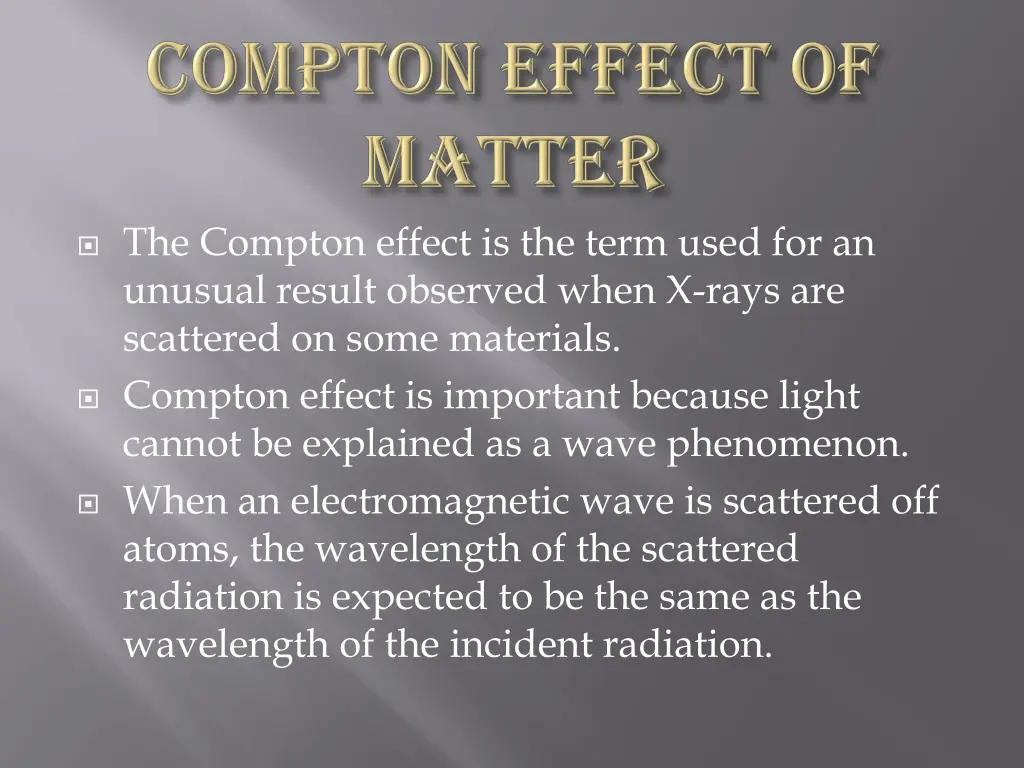 COMPTON EFFECT OF MATTER

The Compton effect is the term used for an unusual result observed when X-rays are scattered on some materials.

Compton effect is important because light cannot be explained as a wave phenomenon.

When an electromagnetic wave is scattered off atoms, the wavelength of the scattered radiation is expected to be the same as the wavelength of the incident radiation.